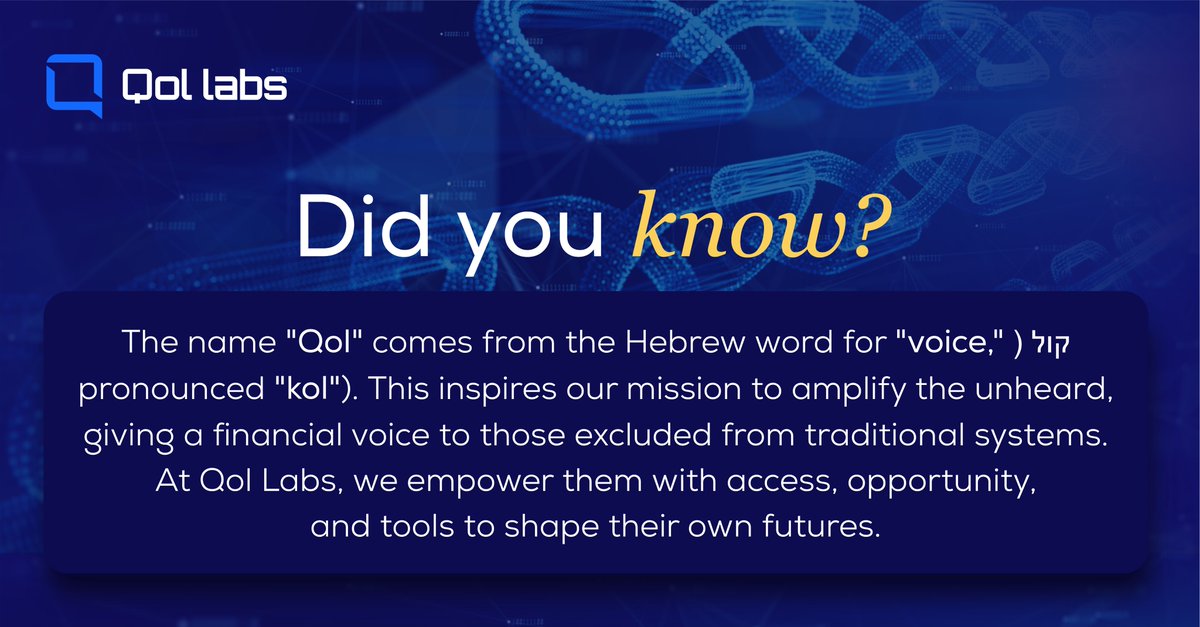 Qol labs

Did you know?

The name "Qol" comes from the Hebrew word for "voice," ) קול pronounced "kol"). This inspires our mission to amplify the unheard, giving a financial voice to those excluded from traditional systems. At Qol Labs, we empower them with access, opportunity, and tools to shape their own futures.